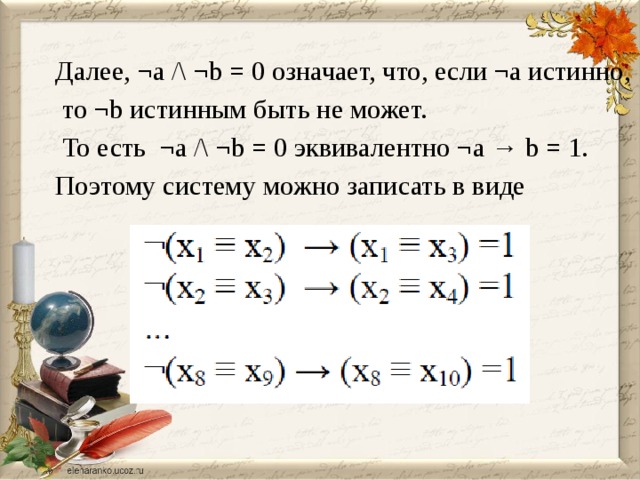 Далее, ¬a /\ ¬b = 0 означает, что, если ¬a истинно, то ¬b истинным быть не может.

То есть ¬a /\ ¬b = 0 эквивалентно ¬a → b = 1.

Поэтому систему можно записать в виде

$\neg(x_1 \equiv x_2) \rightarrow (x_1 \equiv x_3) = 1$
$\neg(x_2 \equiv x_3) \rightarrow (x_2 \equiv x_4) = 1$
…
$\neg(x_8 \equiv x_9) \rightarrow (x_8 \equiv x_{10}) = 1$

elenaranko.ucoz.ru